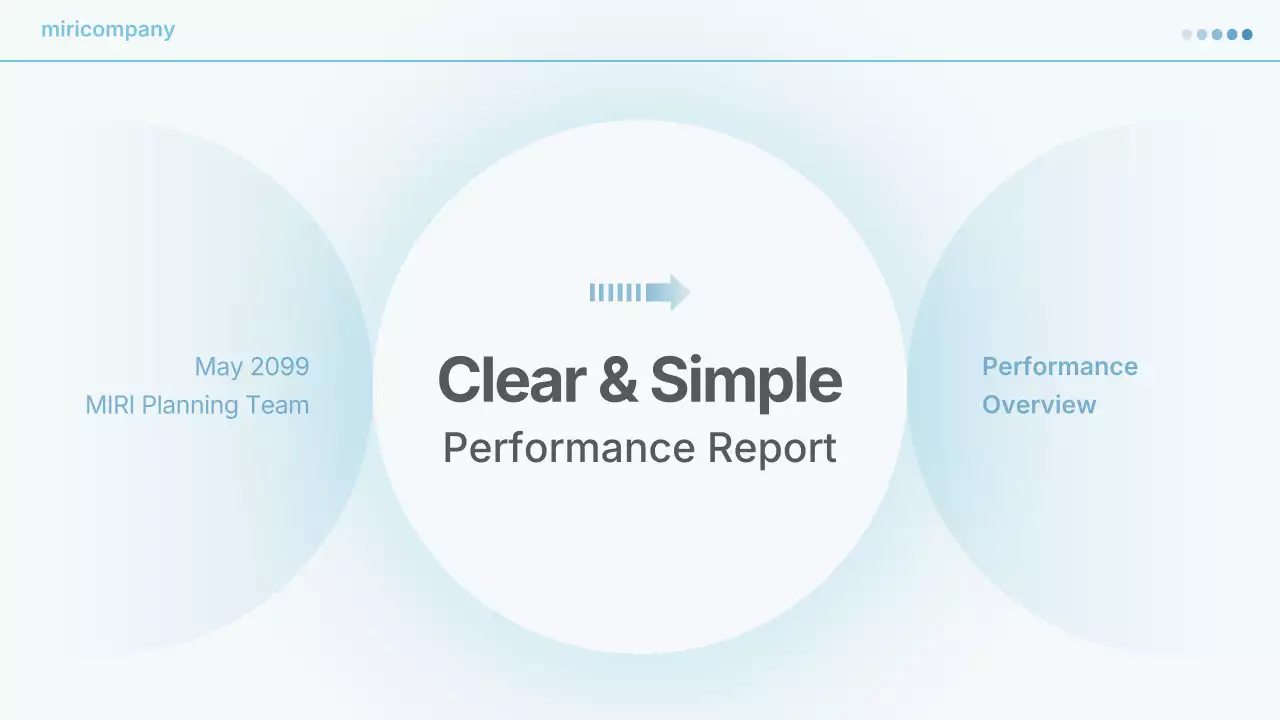 miricompany

May 2099
MIRI Planning Team

Clear & Simple
Performance Report

Performance
Overview